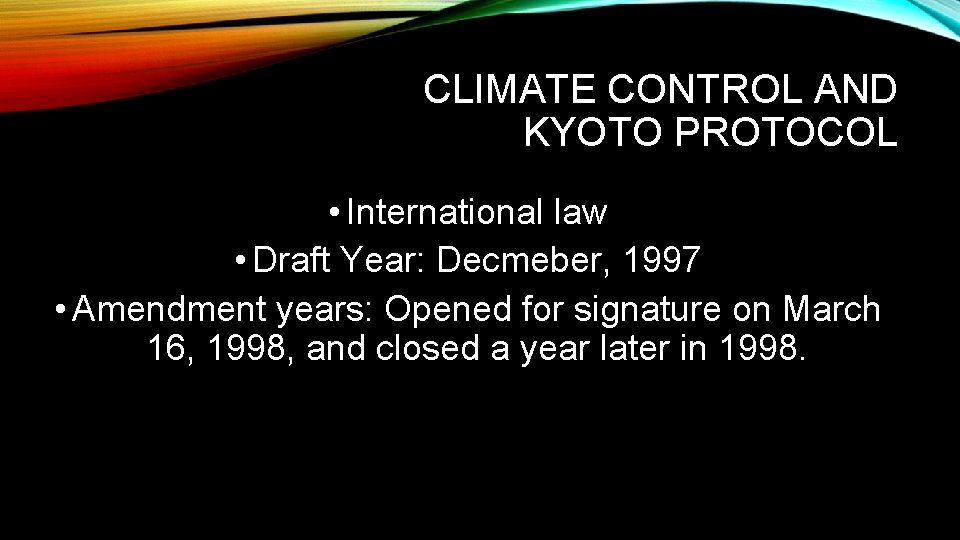 CLIMATE CONTROL AND KYOTO PROTOCOL

• International law
• Draft Year: Decmeber, 1997
• Amendment years: Opened for signature on March 16, 1998, and closed a year later in 1998.